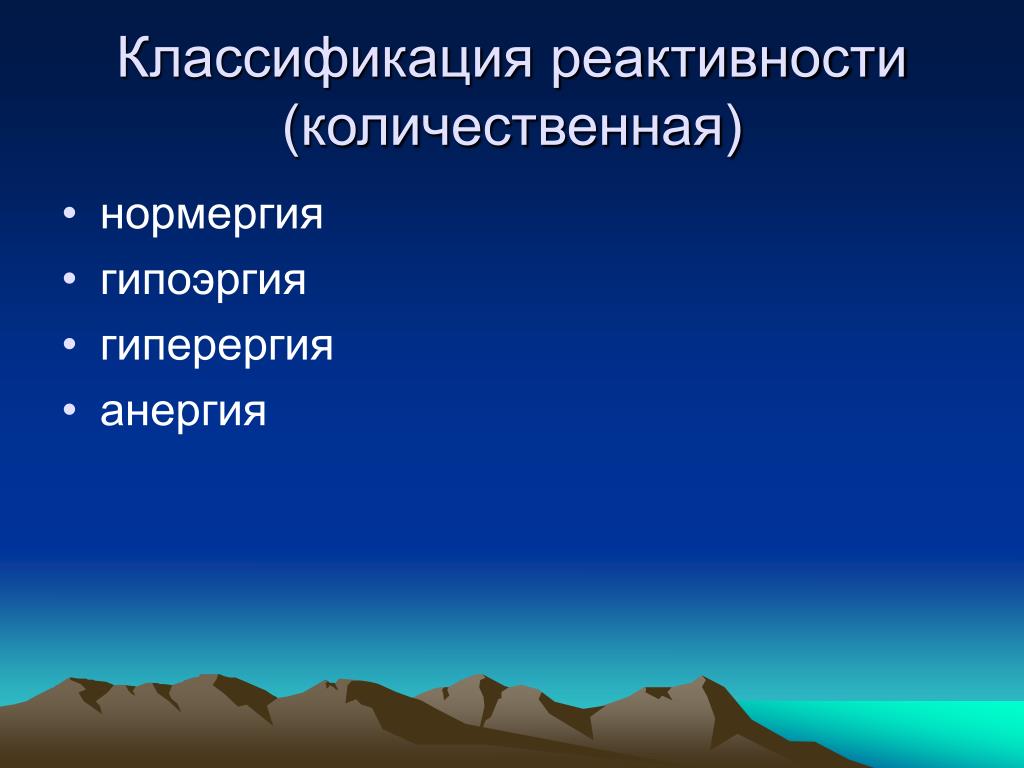 Классификация реактивности (количественная)

• нормергия
• гипоэргия
• гиперергия
• анергия